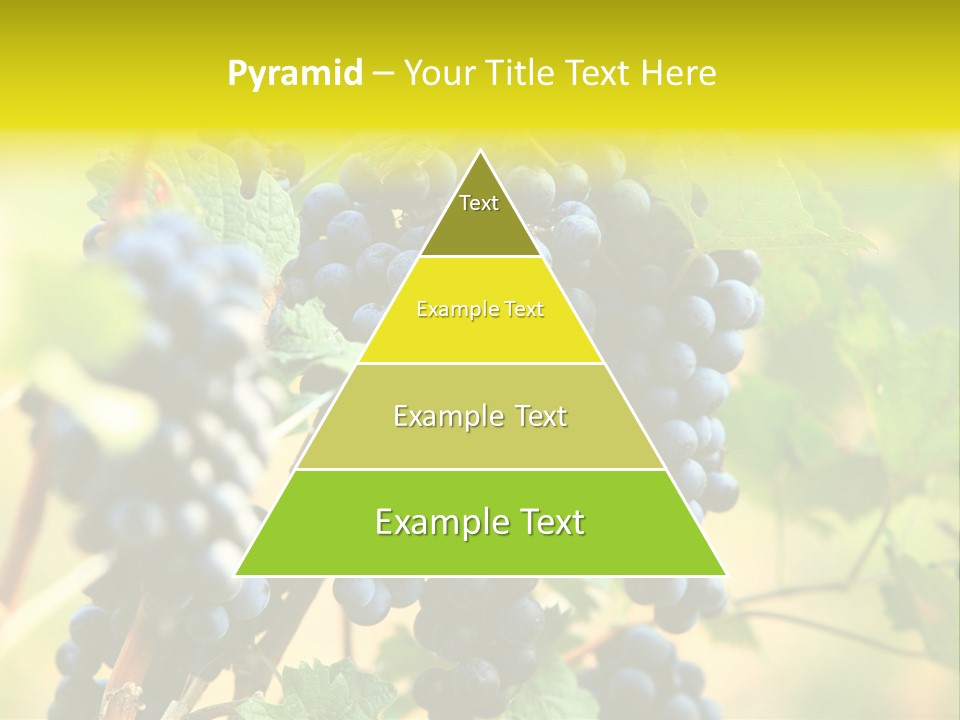 Pyramid – Your Title Text Here

Text

Example Text

Example Text

Example Text